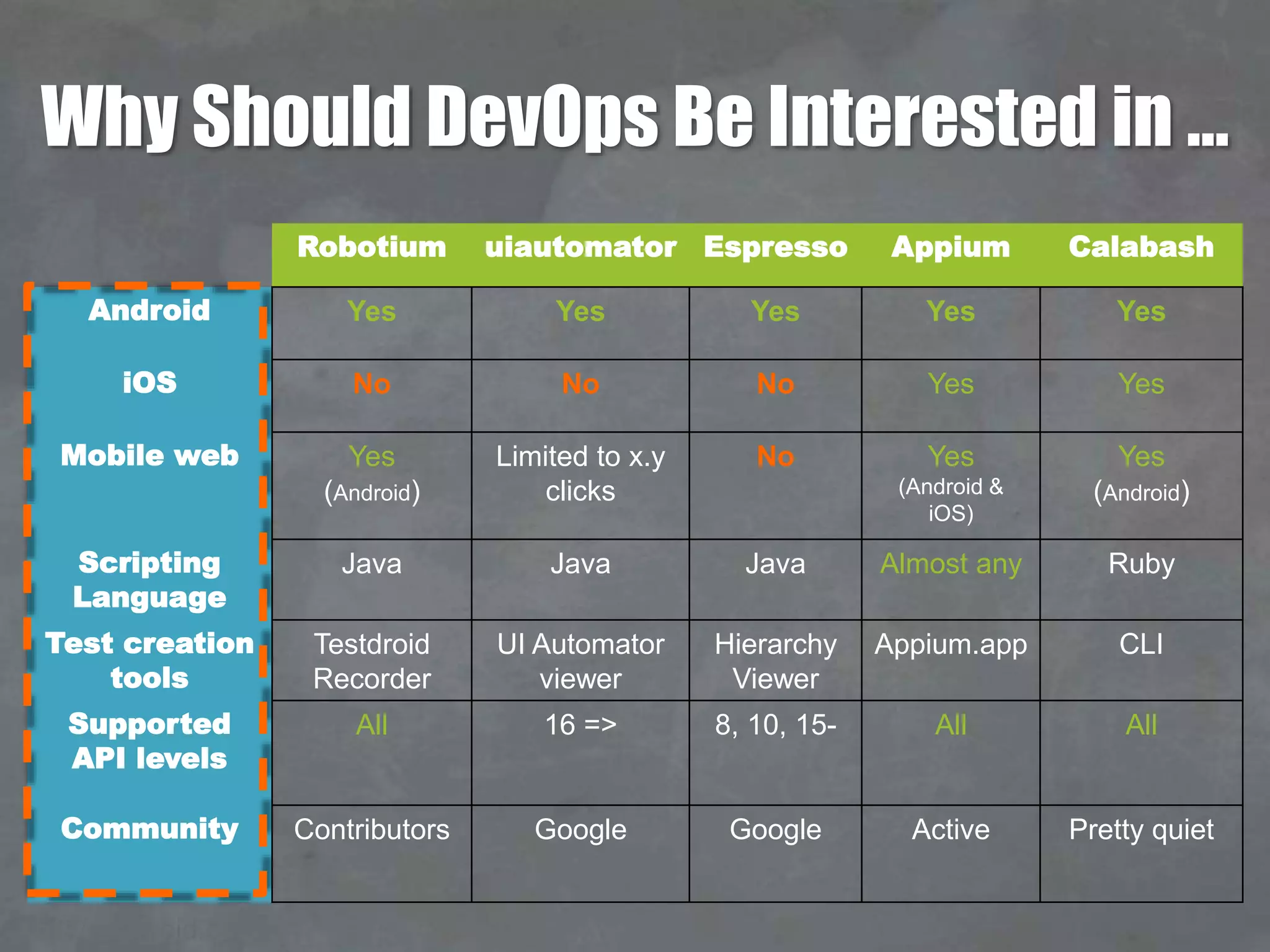 Why Should DevOps Be Interested in ...

| | Robotium | uiautomator | Espresso | Appium | Calabash |
|---|---|---|---|---|---|
| Android | Yes | Yes | Yes | Yes | Yes |
| iOS | No | No | No | Yes | Yes |
| Mobile web | Yes (Android) | Limited to x.y clicks | No | Yes (Android & iOS) | Yes (Android) |
| Scripting Language | Java | Java | Java | Almost any | Ruby |
| Test creation tools | Testdroid Recorder | UI Automator viewer | Hierarchy Viewer | Appium.app | CLI |
| Supported API levels | All | 16 => | 8, 10, 15- | All | All |
| Community | Contributors | Google | Google | Active | Pretty quiet |